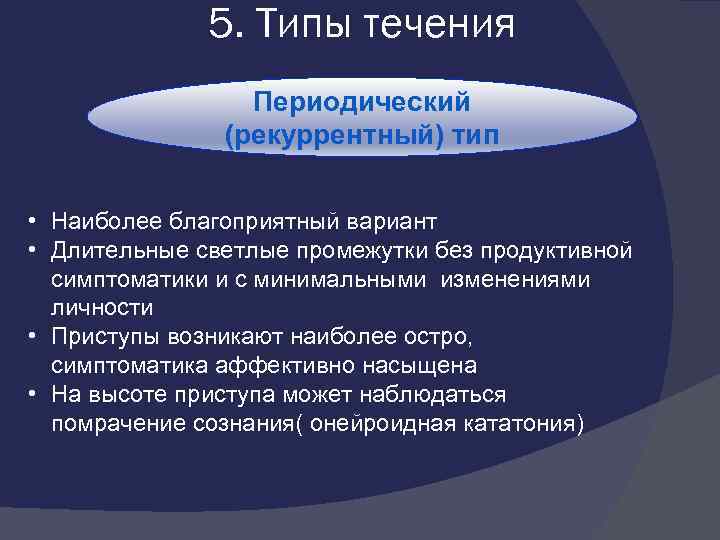 5. Типы течения

Периодический (рекуррентный) тип

• Наиболее благоприятный вариант
• Длительные светлые промежутки без продуктивной симптоматики и с минимальными изменениями личности
• Приступы возникают наиболее остро, симптоматика аффективно насыщена
• На высоте приступа может наблюдаться помрачение сознания( онейроидная кататония)